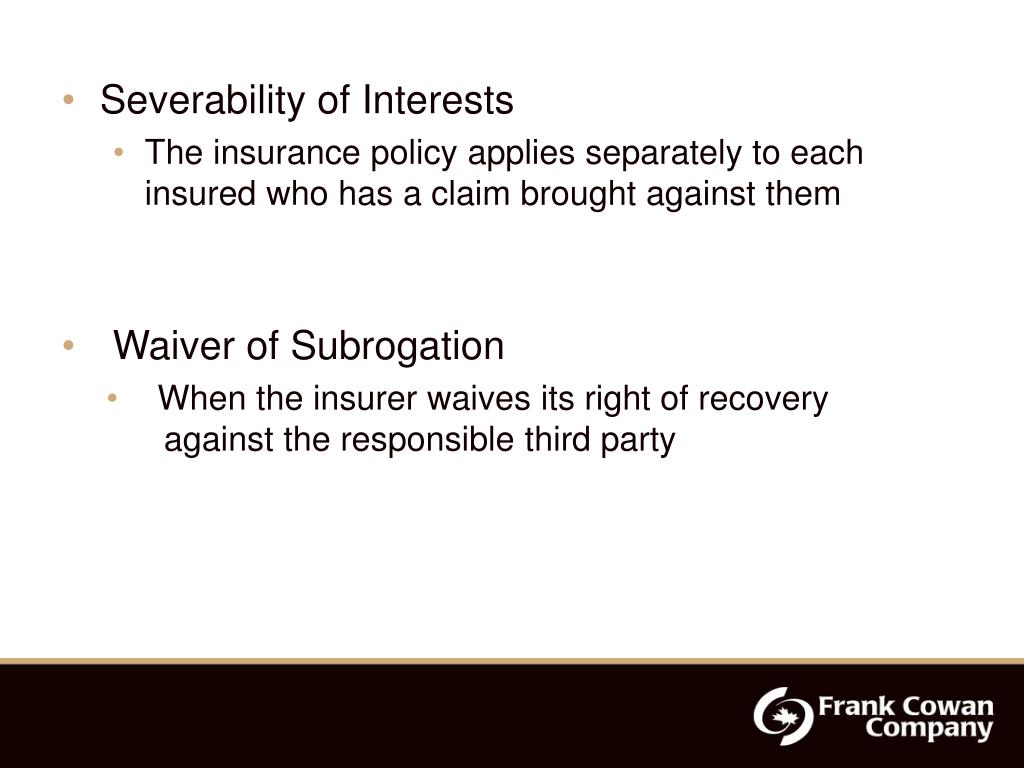 • Severability of Interests
  • The insurance policy applies separately to each insured who has a claim brought against them

• Waiver of Subrogation
  • When the insurer waives its right of recovery against the responsible third party

Frank Cowan Company